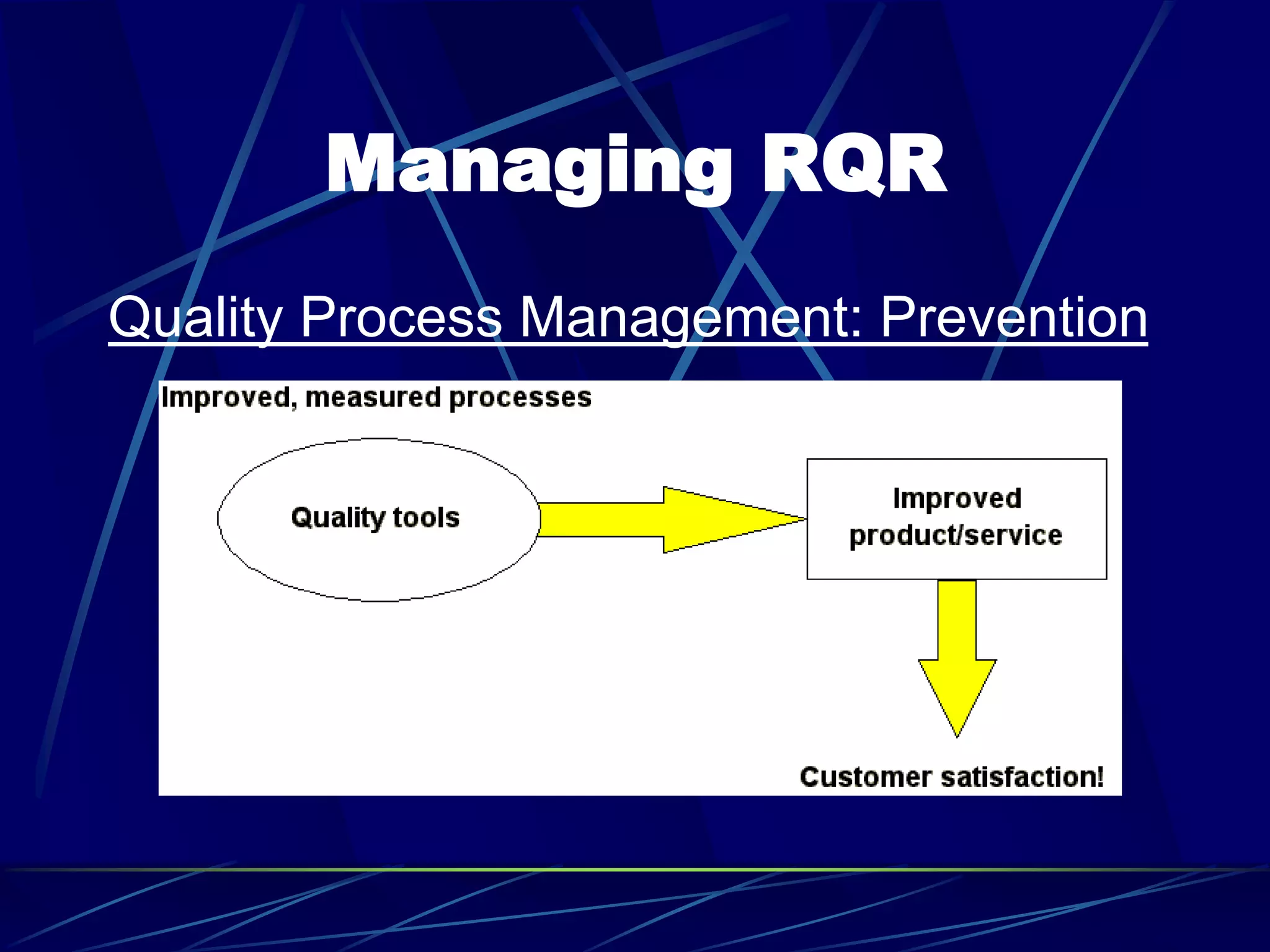 Managing RQR

Quality Process Management: Prevention

Improved, measured processes

Quality tools

Improved product/service

Customer satisfaction!